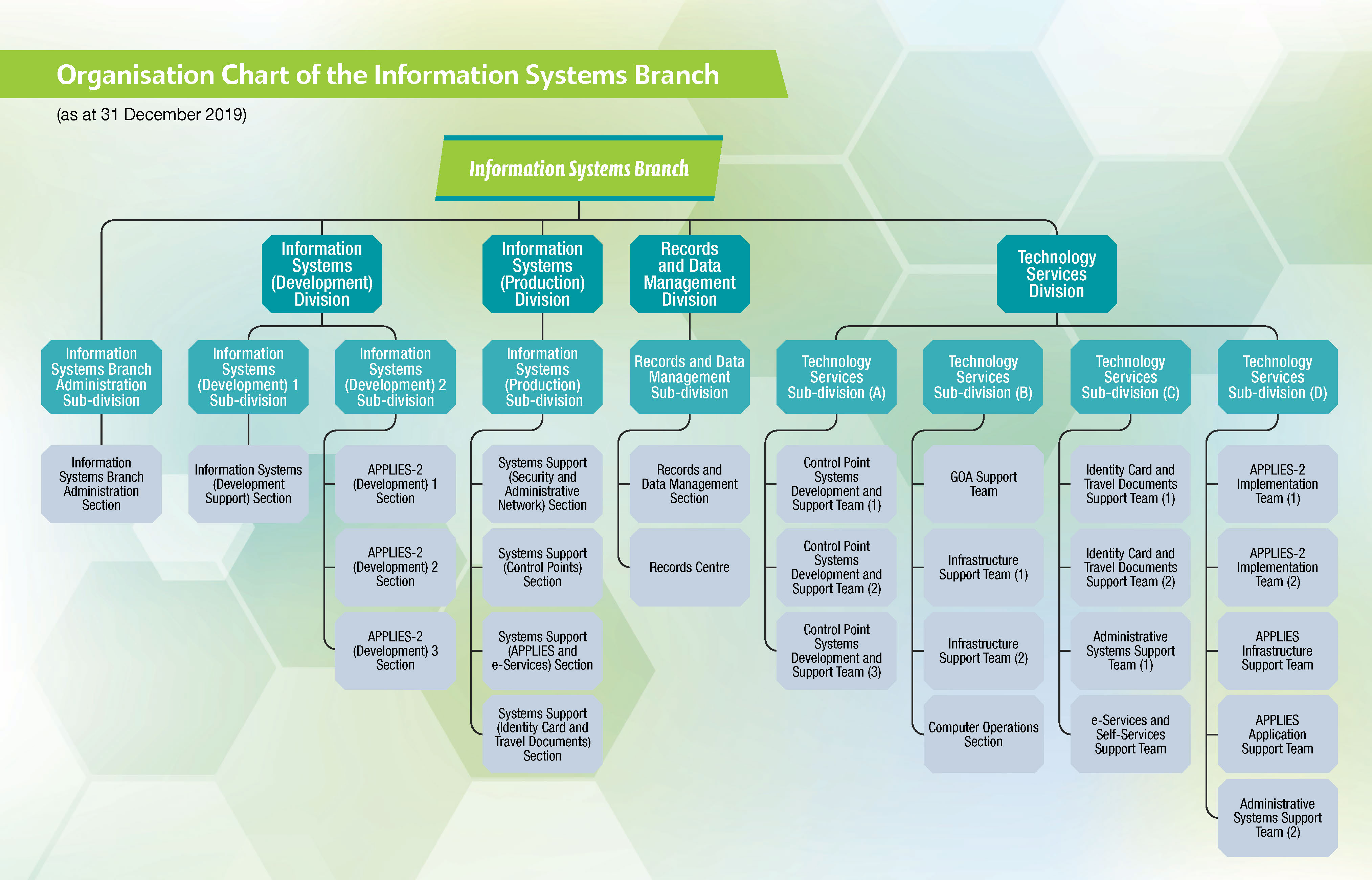 Organisation Chart of the Information Systems Branch

(as at 31 December 2019)

Information Systems Branch

Information Systems (Development) Division

Information Systems (Production) Division

Records and Data Management Division

Technology Services Division

Information Systems Branch Administration Sub-division

Information Systems (Development) 1 Sub-division

Information Systems (Development) 2 Sub-division

Information Systems (Production) Sub-division

Records and Data Management Sub-division

Technology Services Sub-division (A)

Technology Services Sub-division (B)

Technology Services Sub-division (C)

Technology Services Sub-division (D)

Information Systems Branch Administration Section

Information Systems (Development Support) Section

APPLIES-2 (Development) 1 Section

APPLIES-2 (Development) 2 Section

APPLIES-2 (Development) 3 Section

Systems Support (Security and Administrative Network) Section

Systems Support (Control Points) Section

Systems Support (APPLIES and e-Services) Section

Systems Support (Identity Card and Travel Documents) Section

Records and Data Management Section

Records Centre

Control Point Systems Development and Support Team (1)

Control Point Systems Development and Support Team (2)

Control Point Systems Development and Support Team (3)

GOA Support Team

Infrastructure Support Team (1)

Infrastructure Support Team (2)

Computer Operations Section

Identity Card and Travel Documents Support Team (1)

Identity Card and Travel Documents Support Team (2)

Administrative Systems Support Team (1)

e-Services and Self-Services Support Team

APPLIES-2 Implementation Team (1)

APPLIES-2 Implementation Team (2)

APPLIES Infrastructure Support Team

APPLIES Application Support Team

Administrative Systems Support Team (2)